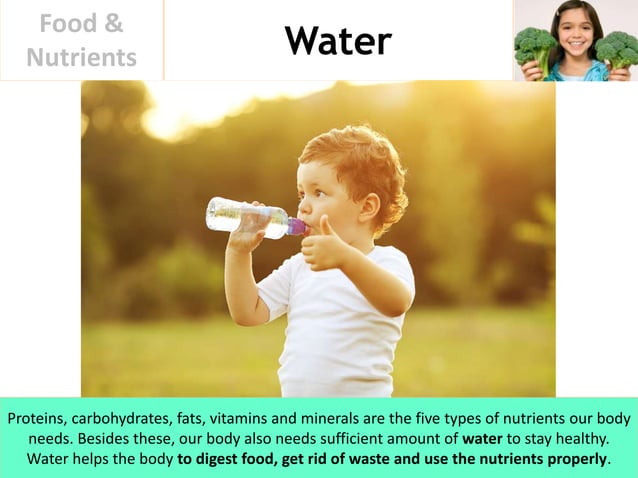 Food & Nutrients

Water

Proteins, carbohydrates, fats, vitamins and minerals are the five types of nutrients our body needs. Besides these, our body also needs sufficient amount of water to stay healthy. Water helps the body to digest food, get rid of waste and use the nutrients properly.